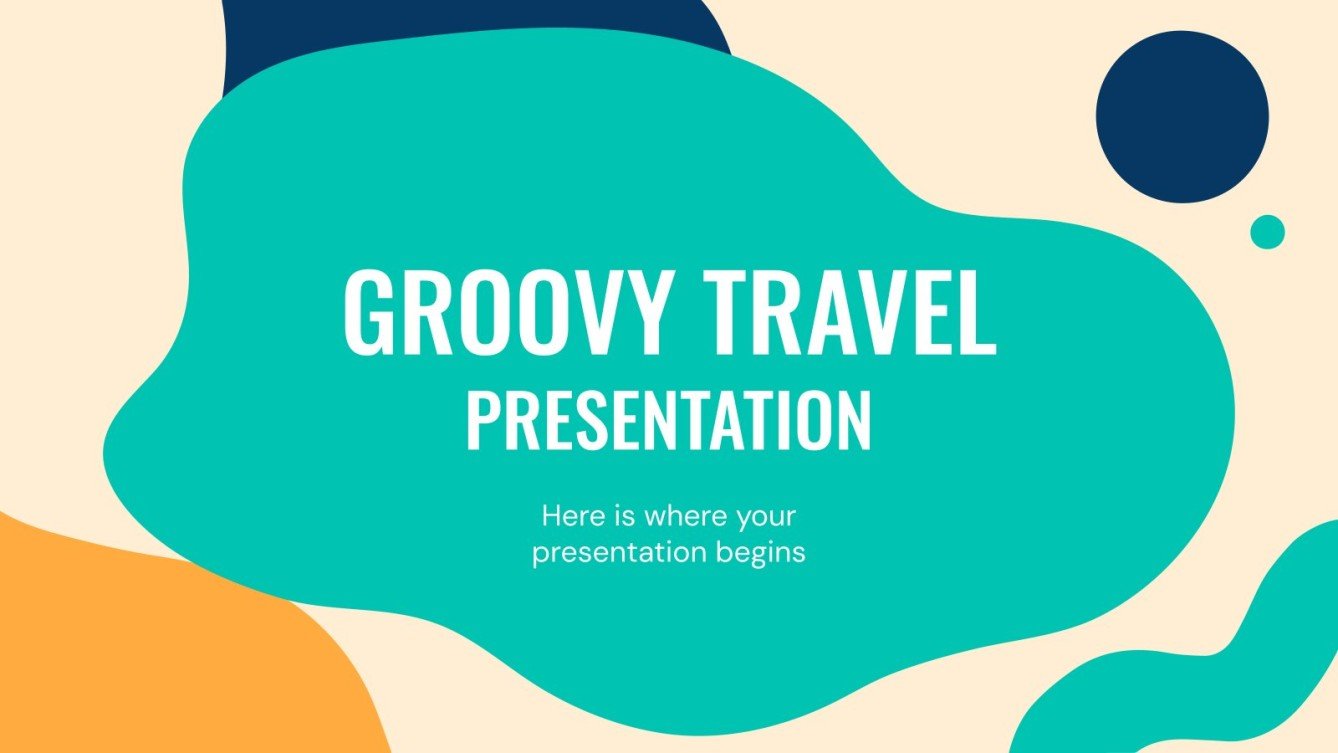 GROOVY TRAVEL
PRESENTATION

Here is where your presentation begins